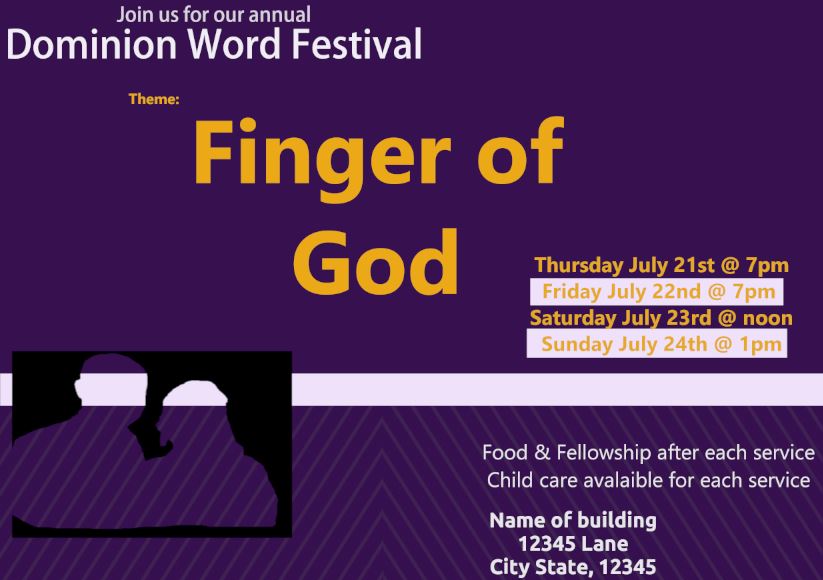 Join us for our annual
Dominion Word Festival

Theme:
Finger of God

Thursday July 21st @ 7pm
Friday July 22nd @ 7pm
Saturday July 23rd @ noon
Sunday July 24th @ 1pm

Food & Fellowship after each service
Child care avalaible for each service

Name of building
12345 Lane
City State, 12345